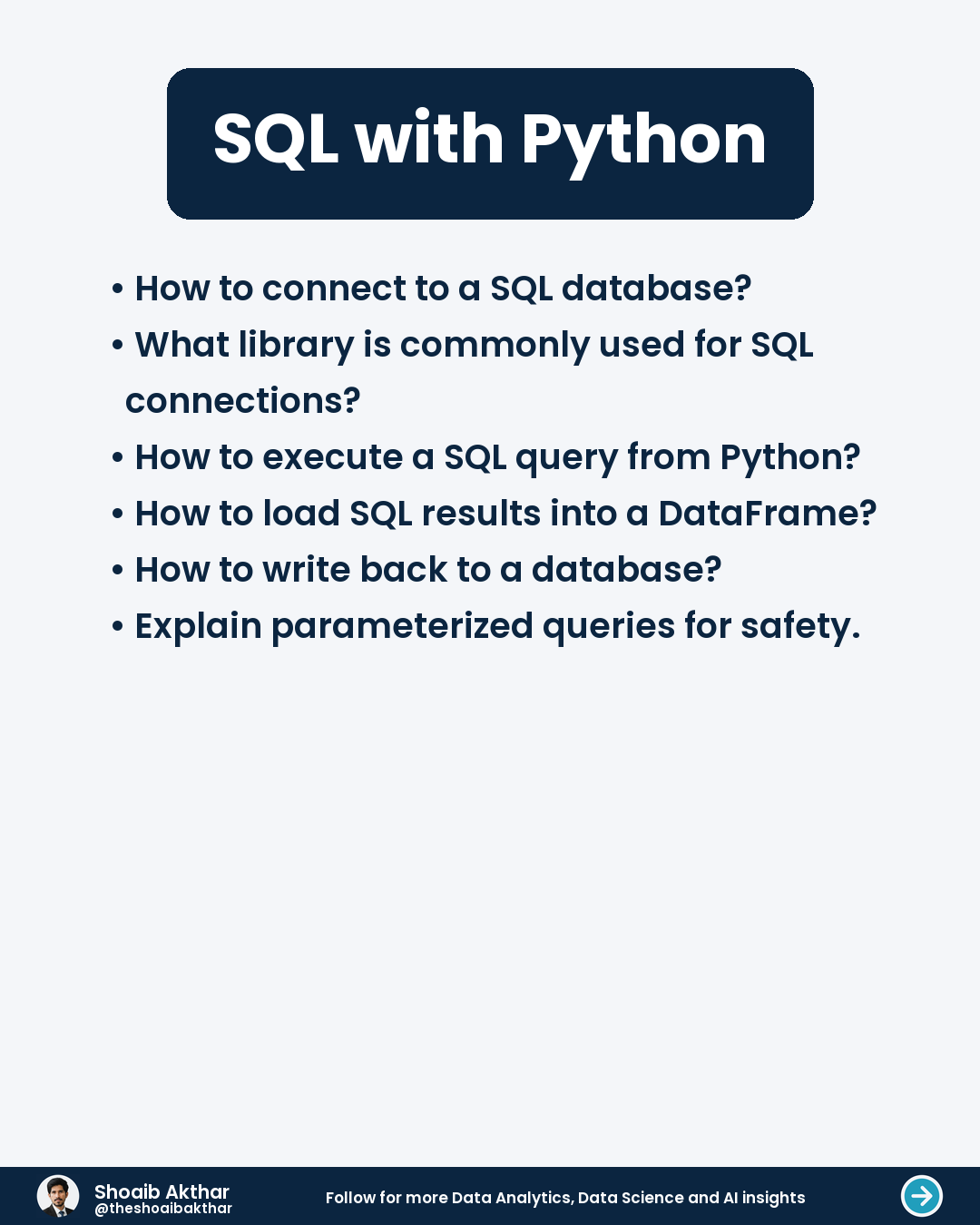 SQL with Python

• How to connect to a SQL database?
• What library is commonly used for SQL connections?
• How to execute a SQL query from Python?
• How to load SQL results into a DataFrame?
• How to write back to a database?
• Explain parameterized queries for safety.

Shoaib Akthar
@theshoaibakthar

Follow for more Data Analytics, Data Science and AI insights